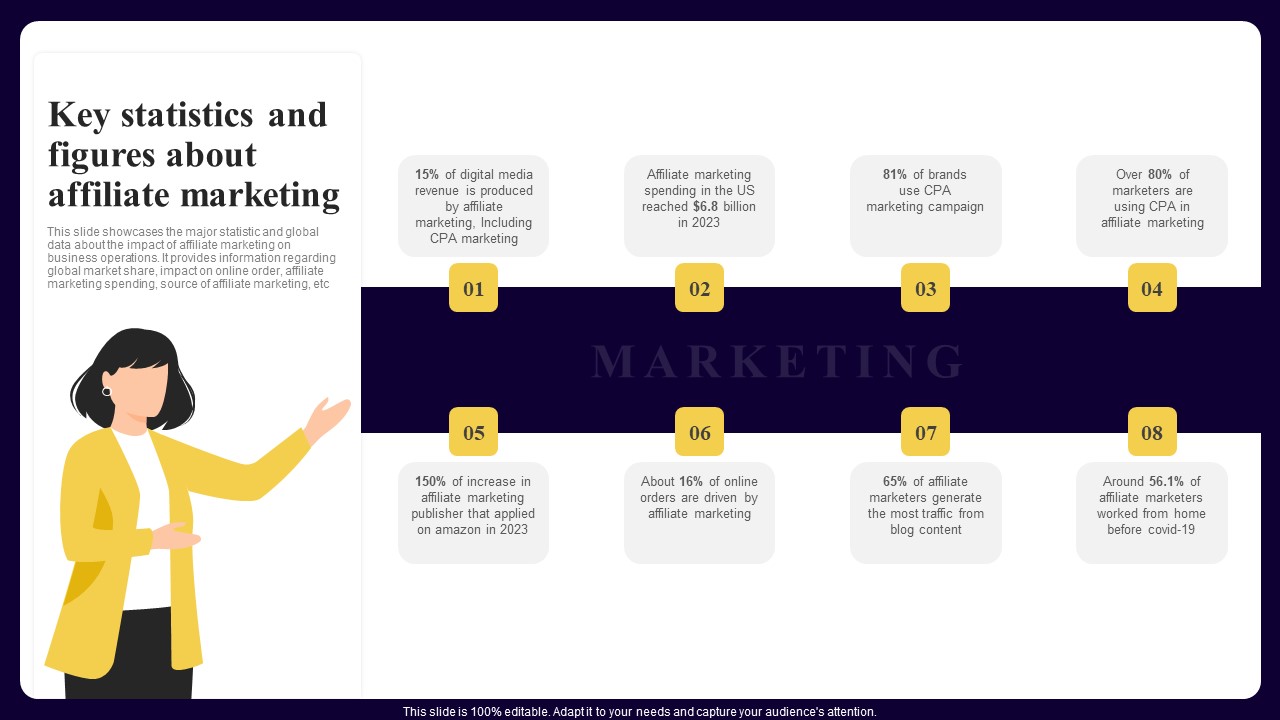 Key statistics and figures about affiliate marketing

This slide showcases the major statistic and global data about the impact of affiliate marketing on business operations. It provides information regarding global market share, impact on online order, affiliate marketing spending, source of affiliate marketing, etc

15% of digital media revenue is produced by affiliate marketing, Including CPA marketing

01

Affiliate marketing spending in the US reached $6.8 billion in 2023

02

81% of brands use CPA marketing campaign

03

Over 80% of marketers are using CPA in affiliate marketing

04

MARKETING

05

150% of increase in affiliate marketing publisher that applied on amazon in 2023

06

About 16% of online orders are driven by affiliate marketing

07

65% of affiliate marketers generate the most traffic from blog content

08

Around 56.1% of affiliate marketers worked from home before covid-19

This slide is 100% editable. Adapt it to your needs and capture your audience's attention.